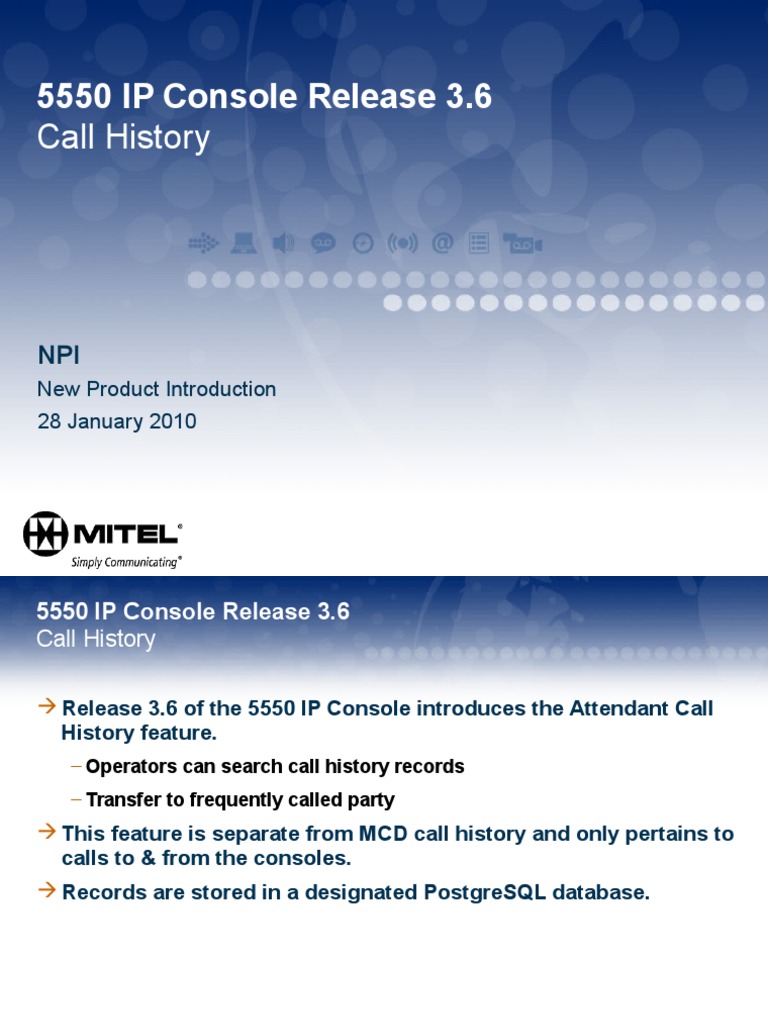 5550 IP Console Release 3.6
Call History

NPI
New Product Introduction
28 January 2010

MITEL®
Simply Communicating®

5550 IP Console Release 3.6
Call History

→ Release 3.6 of the 5550 IP Console introduces the Attendant Call History feature.

– Operators can search call history records

– Transfer to frequently called party

→ This feature is separate from MCD call history and only pertains to calls to & from the consoles.

→ Records are stored in a designated PostgreSQL database.